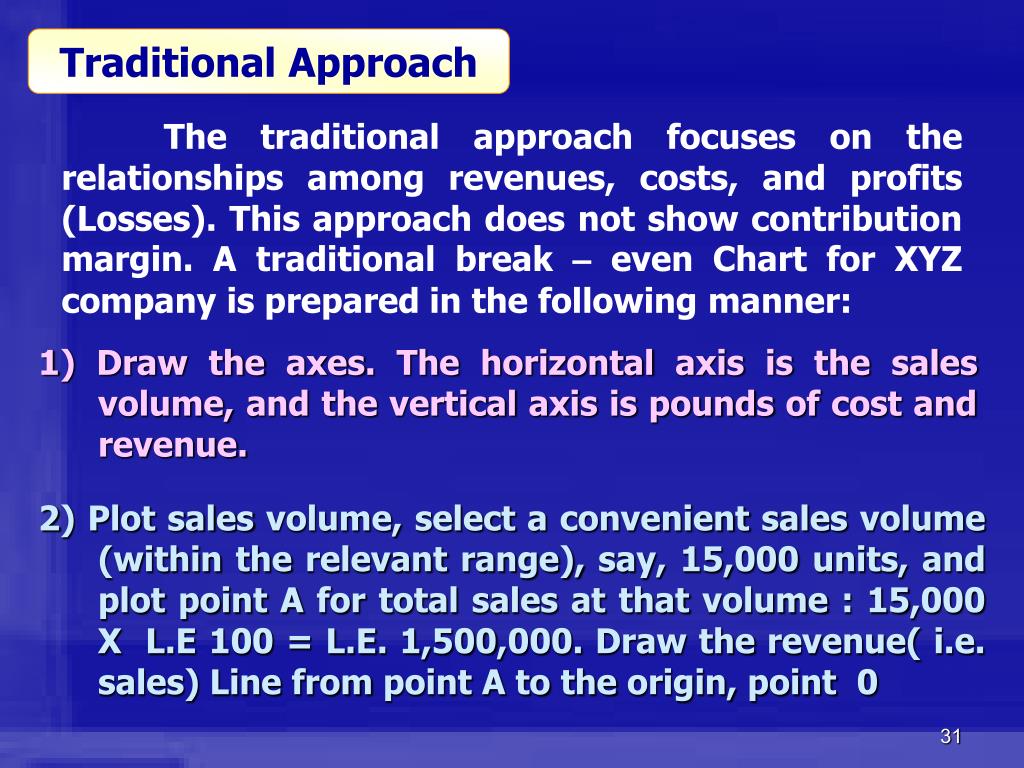 Traditional Approach

The traditional approach focuses on the relationships among revenues, costs, and profits (Losses). This approach does not show contribution margin. A traditional break – even Chart for XYZ company is prepared in the following manner:

1) Draw the axes. The horizontal axis is the sales volume, and the vertical axis is pounds of cost and revenue.

2) Plot sales volume, select a convenient sales volume (within the relevant range), say, 15,000 units, and plot point A for total sales at that volume : 15,000 X L.E 100 = L.E. 1,500,000. Draw the revenue( i.e. sales) Line from point A to the origin, point 0

31